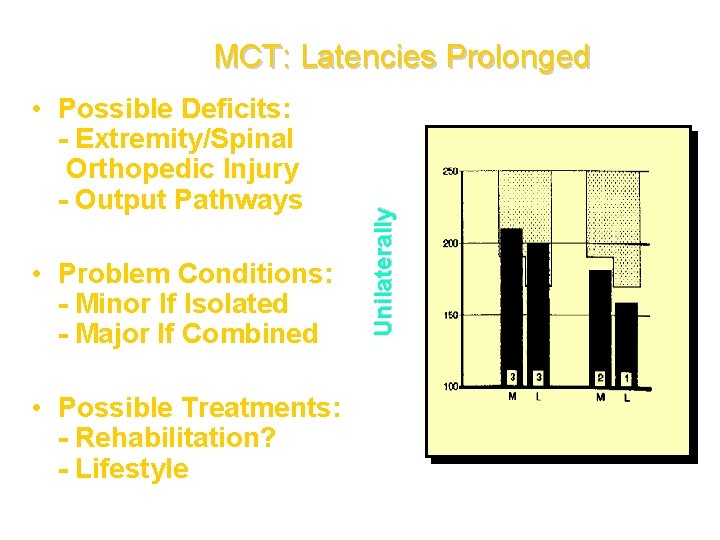 MCT: Latencies Prolonged

• Possible Deficits:
- Extremity/Spinal Orthopedic Injury
- Output Pathways

• Problem Conditions:
- Minor If Isolated
- Major If Combined

• Possible Treatments:
- Rehabilitation?
- Lifestyle

Unilaterally

250
200
150
100
3
3
2
1
M
L
M
L